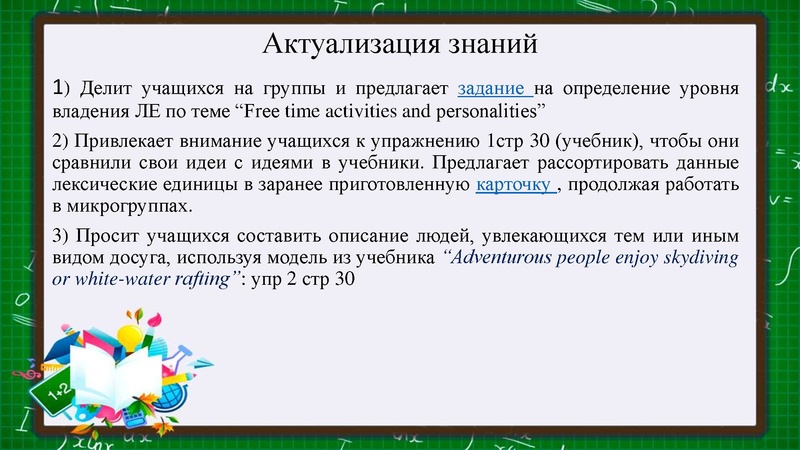 Актуализация знаний

1) Делит учащихся на группы и предлагает задание на определение уровня владения ЛЕ по теме “Free time activities and personalities”

2) Привлекает внимание учащихся к упражнению 1стр 30 (учебник), чтобы они сравнили свои идеи с идеями в учебники. Предлагает рассортировать данные лексические единицы в заранее приготовленную карточку , продолжая работать в микрогруппах.

3) Просит учащихся составить описание людей, увлекающихся тем или иным видом досуга, используя модель из учебника “Adventurous people enjoy skydiving or white-water rafting”: упр 2 стр 30